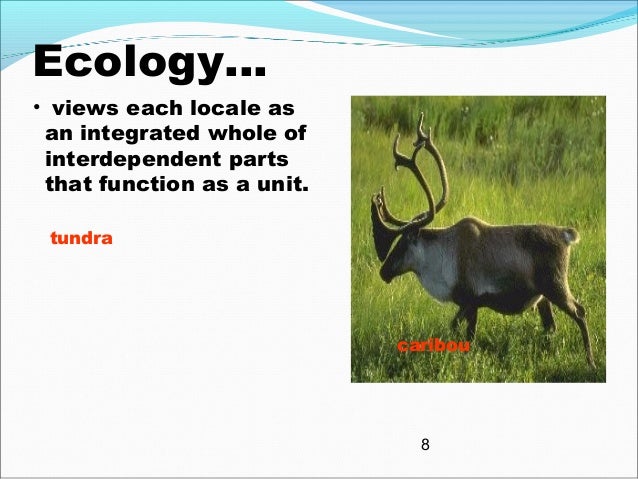 Ecology…

• views each locale as an integrated whole of interdependent parts that function as a unit.

tundra

caribou

8